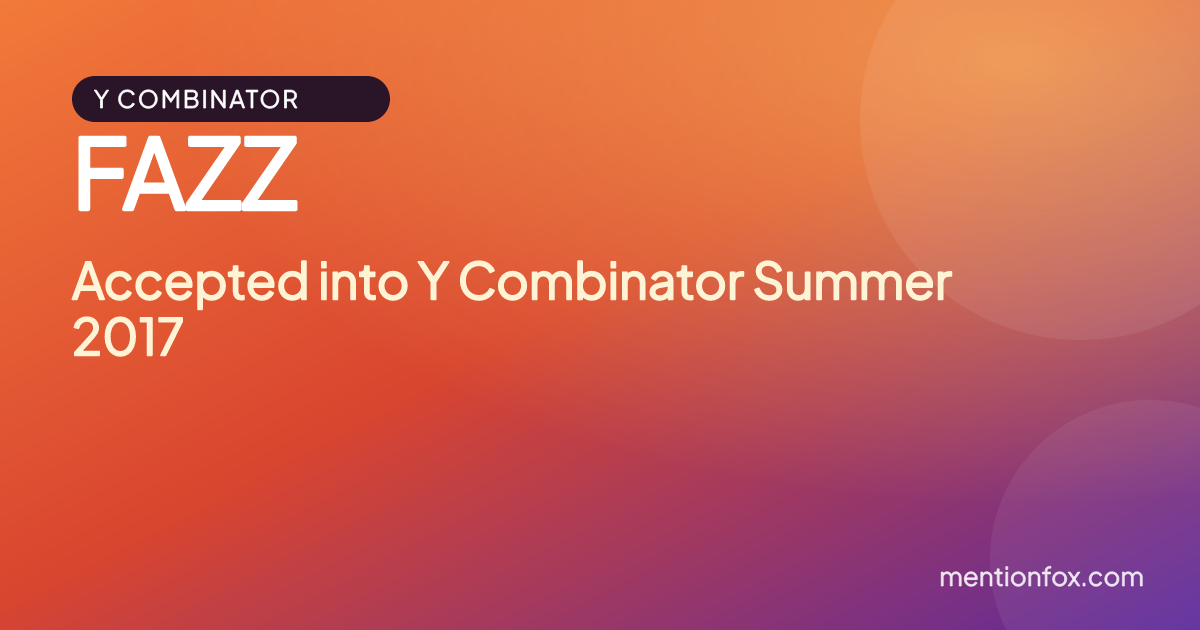 Y COMBINATOR

FAZZ

Accepted into Y Combinator Summer 2017

mentionfox.com